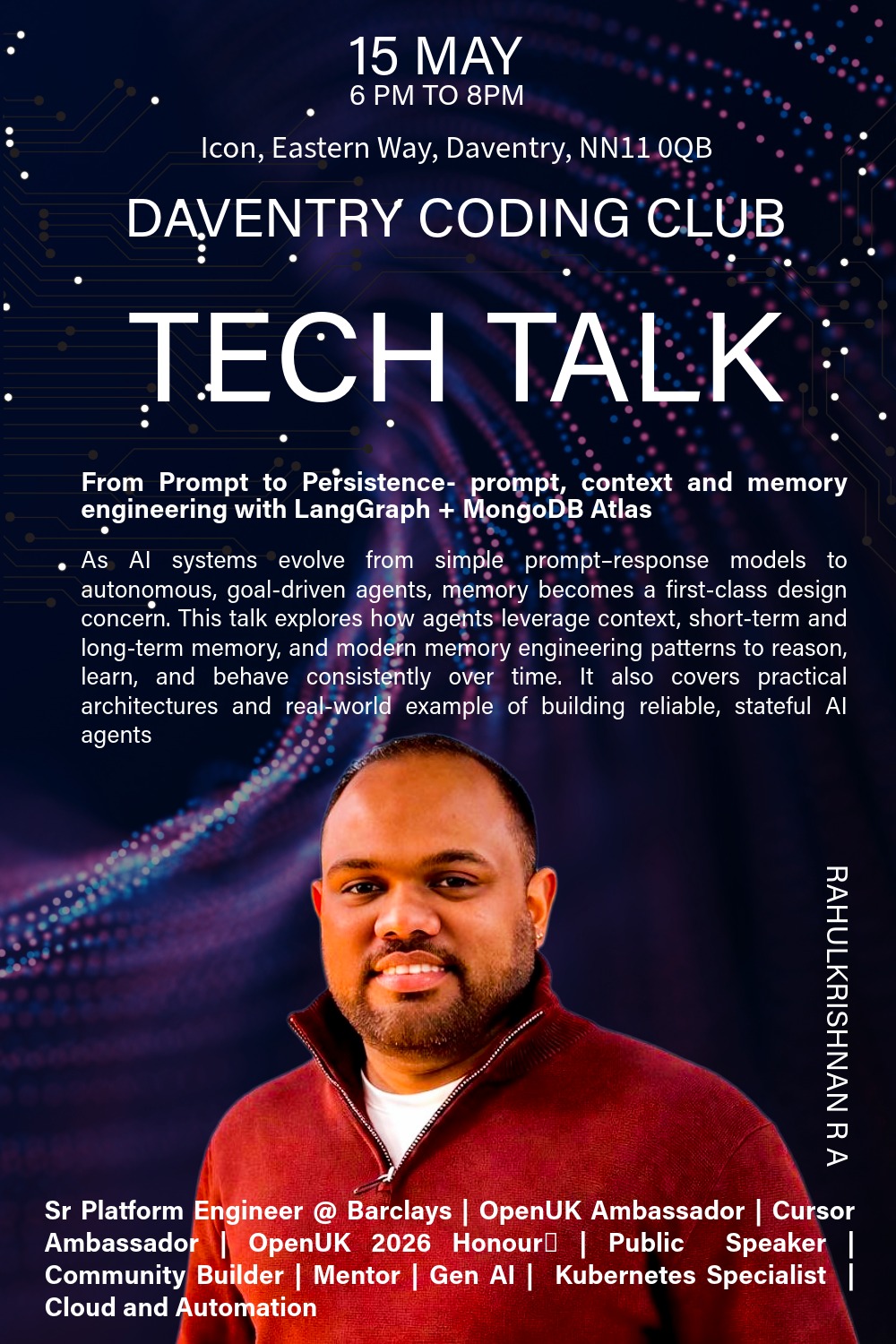 15 MAY
6 PM TO 8PM

Icon, Eastern Way, Daventry, NN11 0QB

DAVENTRY CODING CLUB

TECH TALK

From Prompt to Persistence- prompt, context and memory engineering with LangGraph + MongoDB Atlas

As AI systems evolve from simple prompt–response models to autonomous, goal-driven agents, memory becomes a first-class design concern. This talk explores how agents leverage context, short-term and long-term memory, and modern memory engineering patterns to reason, learn, and behave consistently over time. It also covers practical architectures and real-world example of building reliable, stateful AI agents

RAHULKRISHNAN R A

Sr Platform Engineer @ Barclays | OpenUK Ambassador | Cursor Ambassador | OpenUK 2026 Honour | Public Speaker | Community Builder | Mentor | Gen AI | Kubernetes Specialist | Cloud and Automation